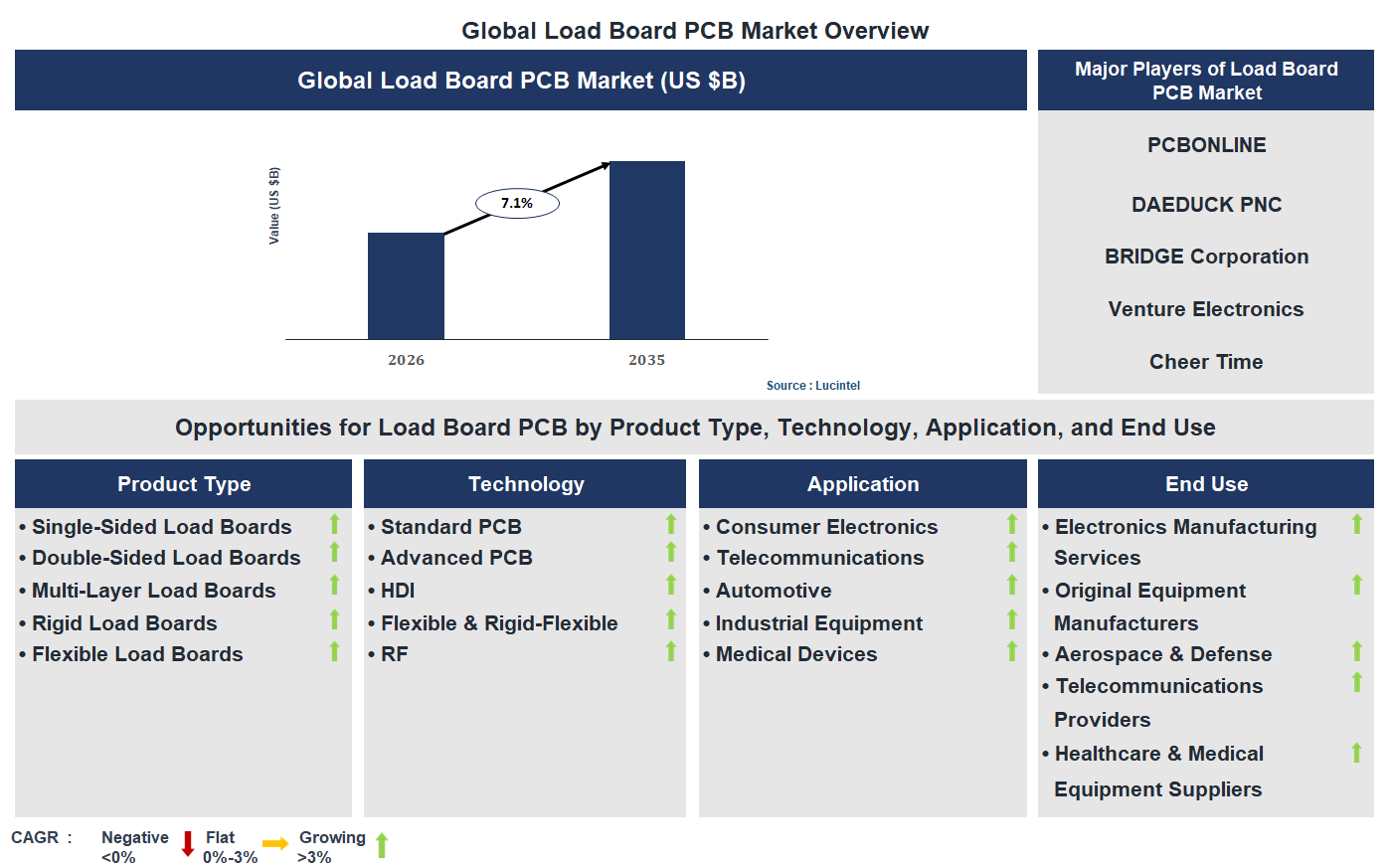 Global Load Board PCB Market Overview

Global Load Board PCB Market (US $B)

Value (US $B)

7.1%

2026

2035

Source : Lucintel

Major Players of Load Board PCB Market

PCBONLINE

DAEDUCK PNC

BRIDGE Corporation

Venture Electronics

Cheer Time

Opportunities for Load Board PCB by Product Type, Technology, Application, and End Use

Product Type
• Single-Sided Load Boards
• Double-Sided Load Boards
• Multi-Layer Load Boards
• Rigid Load Boards
• Flexible Load Boards

Technology
• Standard PCB
• Advanced PCB
• HDI
• Flexible & Rigid-Flexible
• RF

Application
• Consumer Electronics
• Telecommunications
• Automotive
• Industrial Equipment
• Medical Devices

End Use
• Electronics Manufacturing Services
• Original Equipment Manufacturers
• Aerospace & Defense
• Telecommunications Providers
• Healthcare & Medical Equipment Suppliers

CAGR : Negative <0% Flat 0%-3% Growing >3%